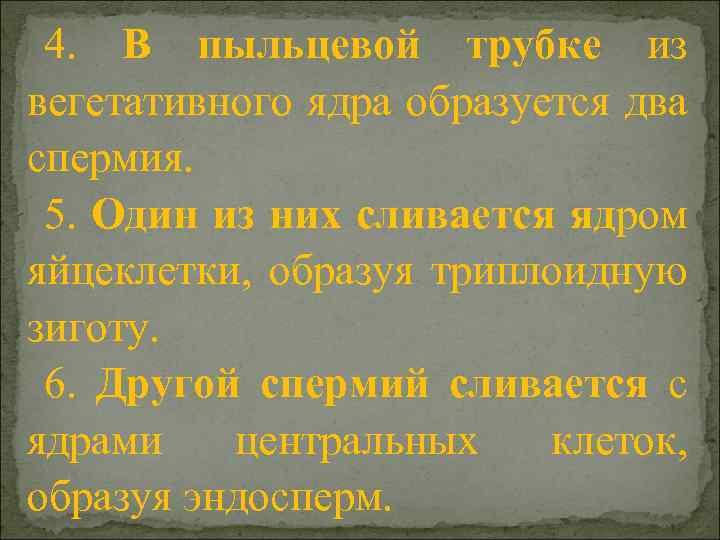 4. В пыльцевой трубке из вегетативного ядра образуется два спермия.

5. Один из них сливается ядром яйцеклетки, образуя триплоидную зиготу.

6. Другой спермий сливается с ядрами центральных клеток, образуя эндосперм.